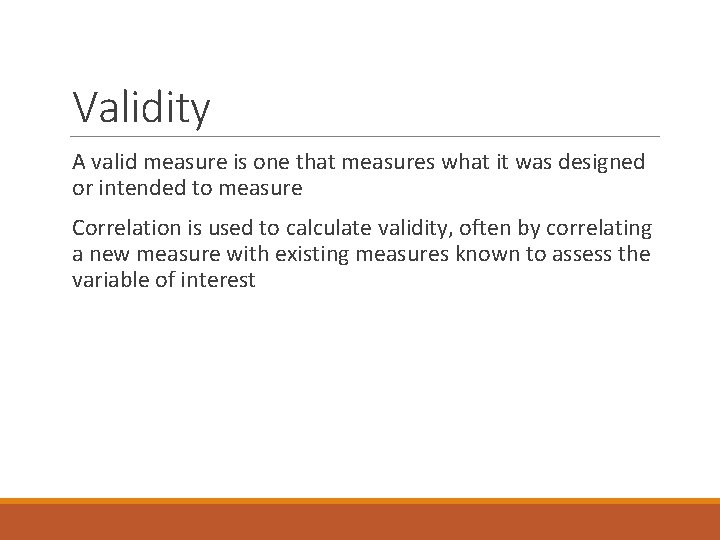 Validity

A valid measure is one that measures what it was designed or intended to measure

Correlation is used to calculate validity, often by correlating a new measure with existing measures known to assess the variable of interest